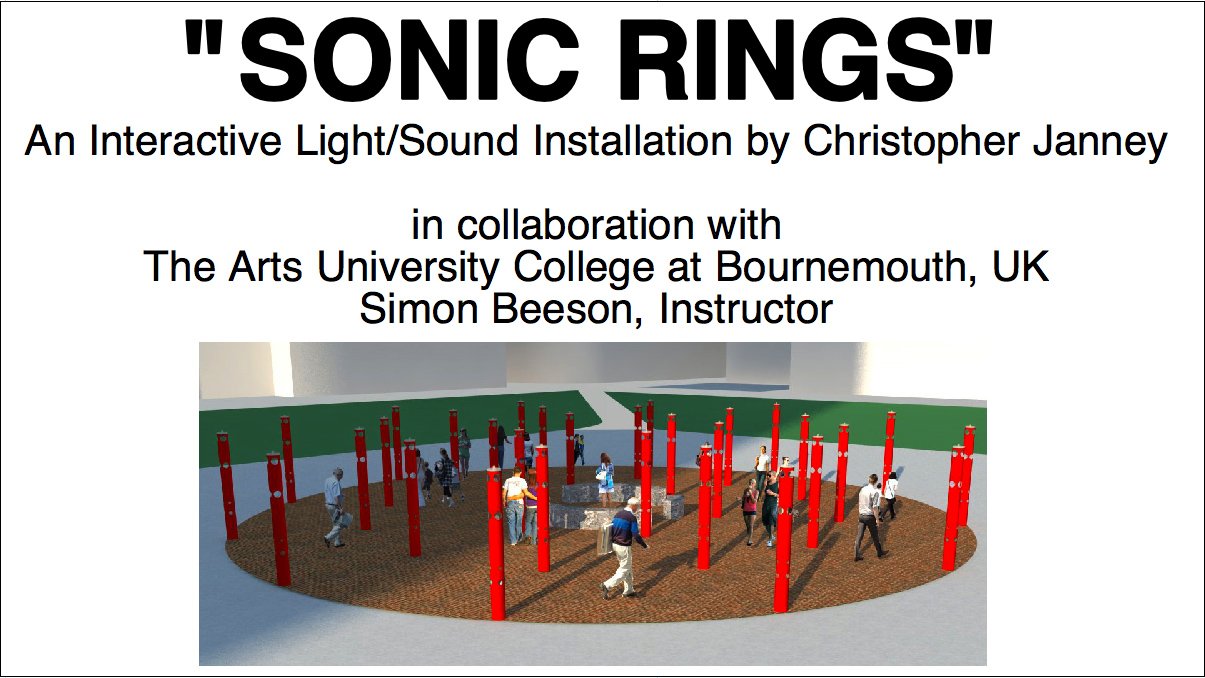 "SONIC RINGS"
An Interactive Light/Sound Installation by Christopher Janney

in collaboration with
The Arts University College at Bournemouth, UK
Simon Beeson, Instructor